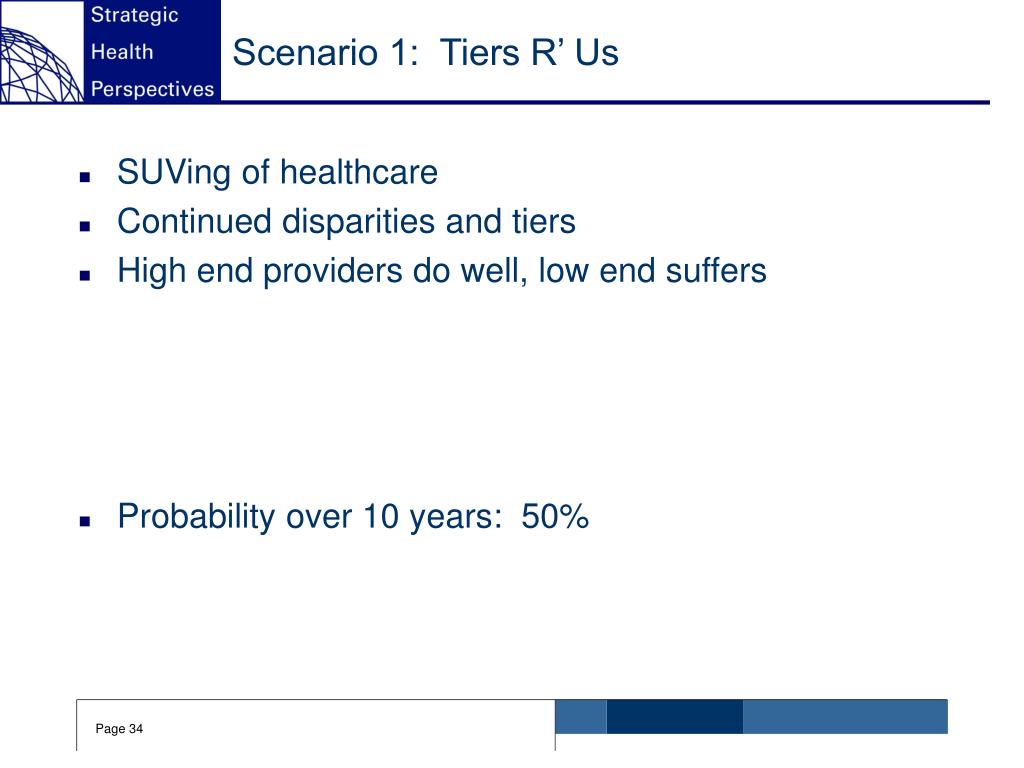 Strategic
Health
Perspectives

Scenario 1: Tiers R’ Us

- SUVing of healthcare
- Continued disparities and tiers
- High end providers do well, low end suffers

- Probability over 10 years: 50%

Page 34